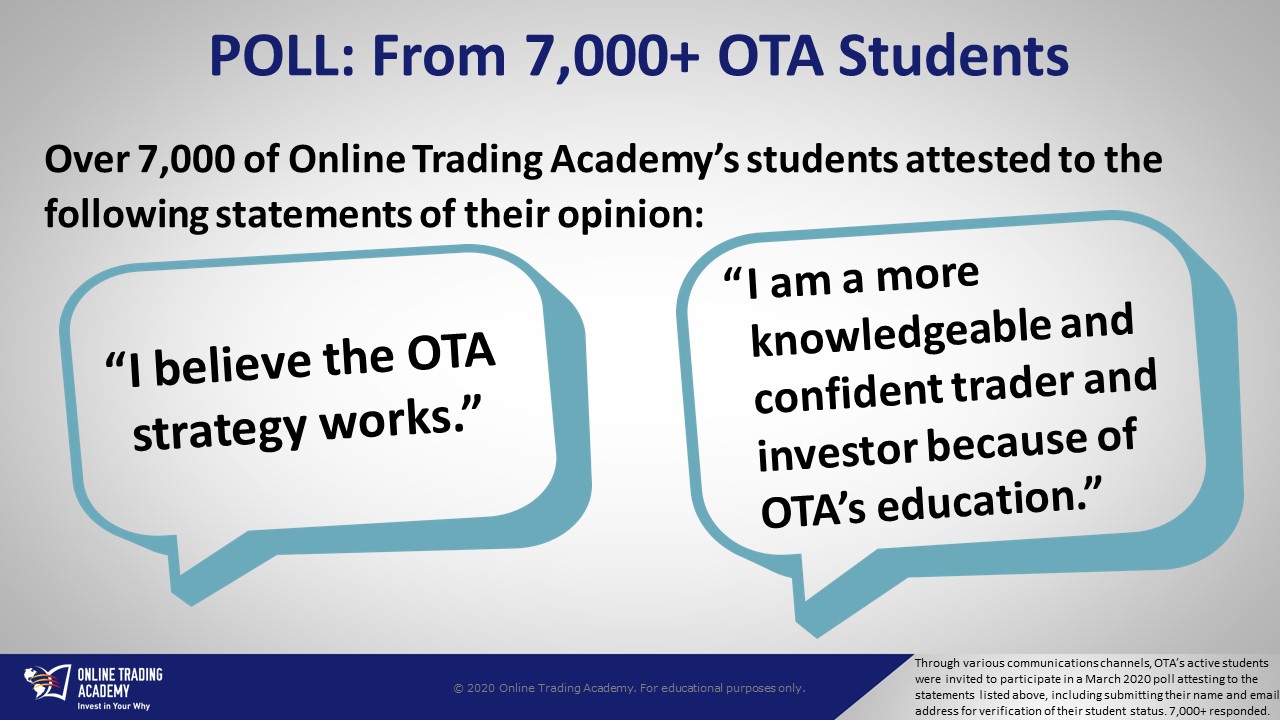 POLL: From 7,000+ OTA Students

Over 7,000 of Online Trading Academy's students attested to the following statements of their opinion:

"I believe the OTA strategy works."

"I am a more knowledgeable and confident trader and investor because of OTA's education."

ONLINE TRADING ACADEMY
Invest in Your Why

© 2020 Online Trading Academy. For educational purposes only.

Through various communications channels, OTA's active students were invited to participate in a March 2020 poll attesting to the statements listed above, including submitting their name and email address for verification of their student status. 7,000+ responded.